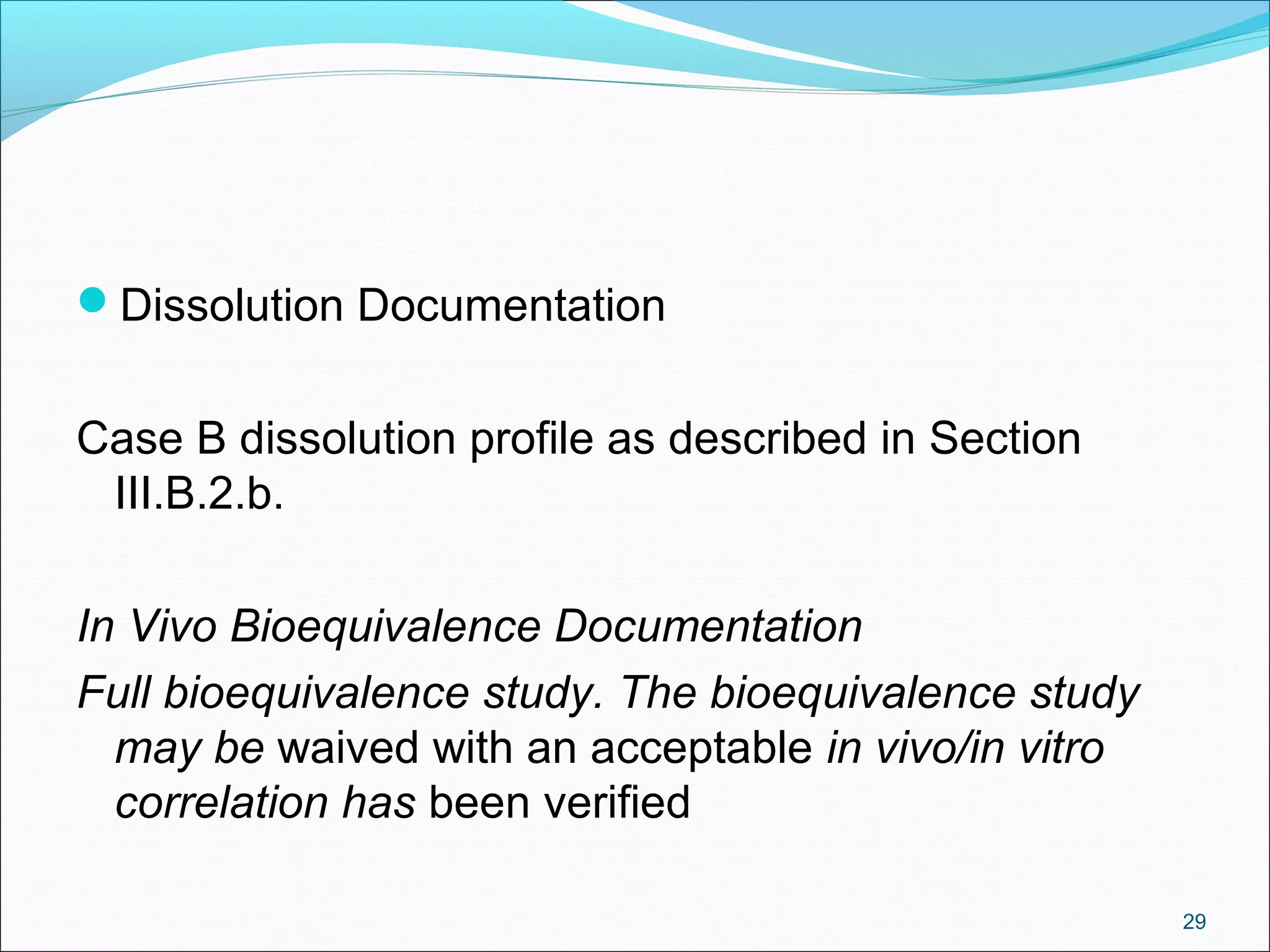 Dissolution Documentation

Case B dissolution profile as described in Section III.B.2.b.

In Vivo Bioequivalence Documentation

Full bioequivalence study. The bioequivalence study may be waived with an acceptable in vivo/in vitro correlation has been verified

29